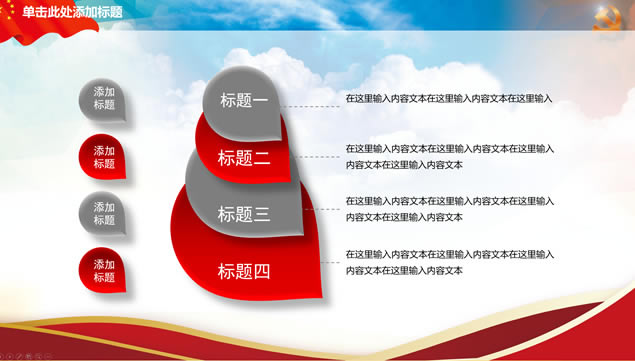 单击此处添加标题

添加标题

添加标题

添加标题

添加标题

标题一

标题二

标题三

标题四

在这里输入内容文本在这里输入内容文本在这里输入

在这里输入内容文本在这里输入内容文本在这里输入内容文本在这里输入内容文本

在这里输入内容文本在这里输入内容文本在这里输入内容文本在这里输入内容文本

在这里输入内容文本在这里输入内容文本在这里输入内容文本在这里输入内容文本